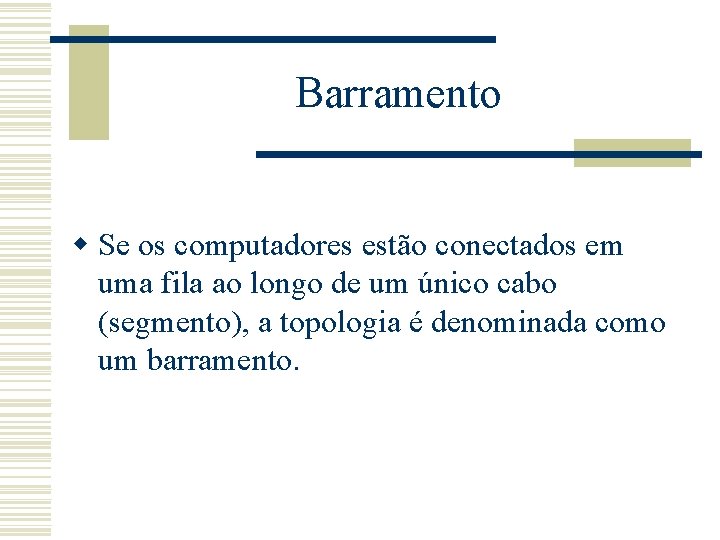 Barramento

Se os computadores estão conectados em uma fila ao longo de um único cabo (segmento), a topologia é denominada como um barramento.